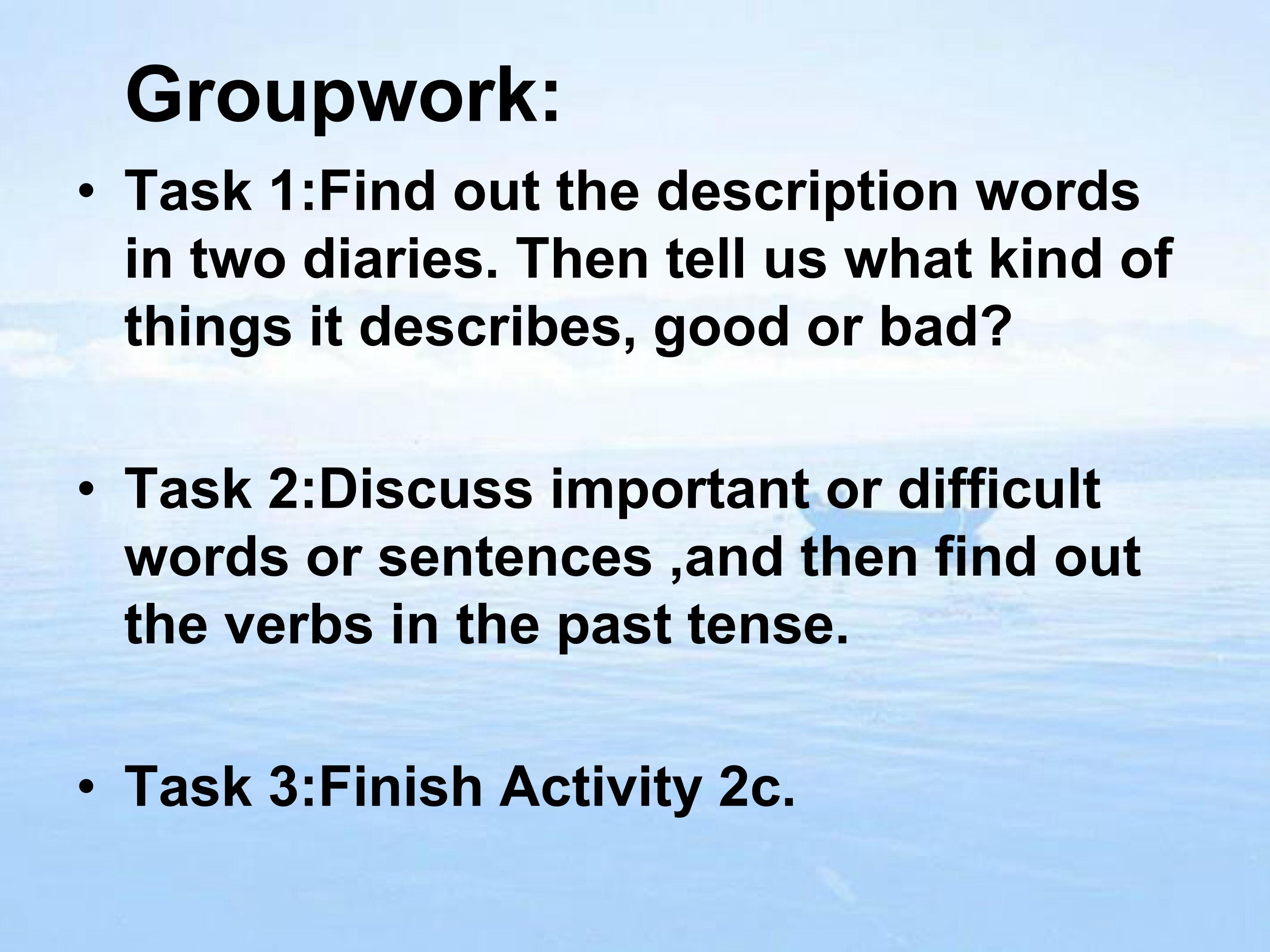 Groupwork:

• Task 1:Find out the description words in two diaries. Then tell us what kind of things it describes, good or bad?

• Task 2:Discuss important or difficult words or sentences ,and then find out the verbs in the past tense.

• Task 3:Finish Activity 2c.